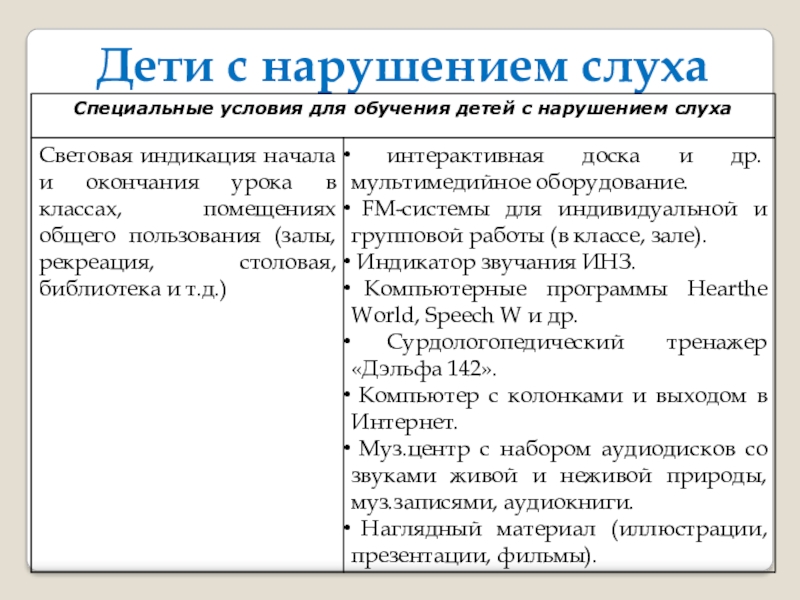 Дети с нарушением слуха

| Специальные условия для обучения детей с нарушением слуха | |
|---|---|
| Световая индикация начала и окончания урока в классах, помещениях общего пользования (залы, рекреация, столовая, библиотека и т.д.) | • интерактивная доска и др. мультимедийное оборудование. • FM-системы для индивидуальной и групповой работы (в классе, зале). • Индикатор звучания ИНЗ. • Компьютерные программы Hearthe World, Speech W и др. • Сурдологопедический тренажер «Дэльфа 142». • Компьютер с колонками и выходом в Интернет. • Муз.центр с набором аудиодисков со звуками живой и неживой природы, муз.записями, аудиокниги. • Наглядный материал (иллюстрации, презентации, фильмы). |